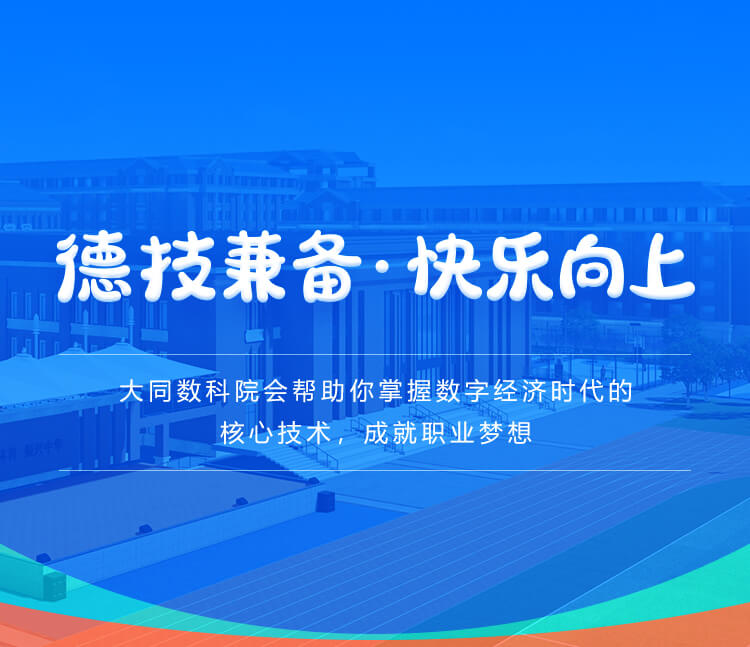 德技兼备·快乐向上

大同数科院会帮助你掌握数字经济时代的核心技术，成就职业梦想